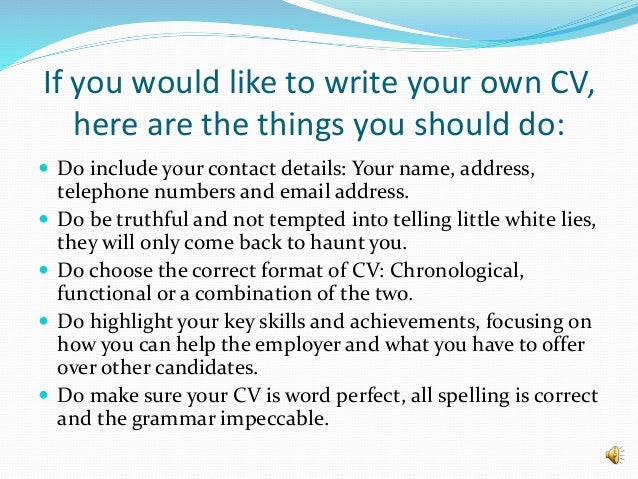 If you would like to write your own CV, here are the things you should do:

- Do include your contact details: Your name, address, telephone numbers and email address.
- Do be truthful and not tempted into telling little white lies, they will only come back to haunt you.
- Do choose the correct format of CV: Chronological, functional or a combination of the two.
- Do highlight your key skills and achievements, focusing on how you can help the employer and what you have to offer over other candidates.
- Do make sure your CV is word perfect, all spelling is correct and the grammar impeccable.